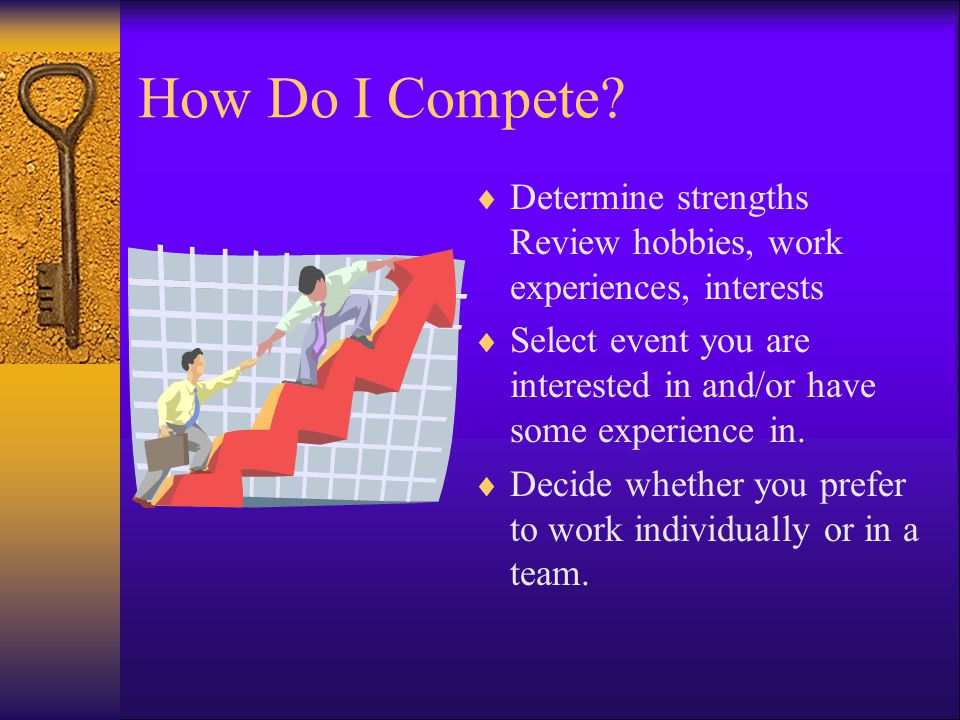 How Do I Compete?

♦ Determine strengths Review hobbies, work experiences, interests

♦ Select event you are interested in and/or have some experience in.

♦ Decide whether you prefer to work individually or in a team.